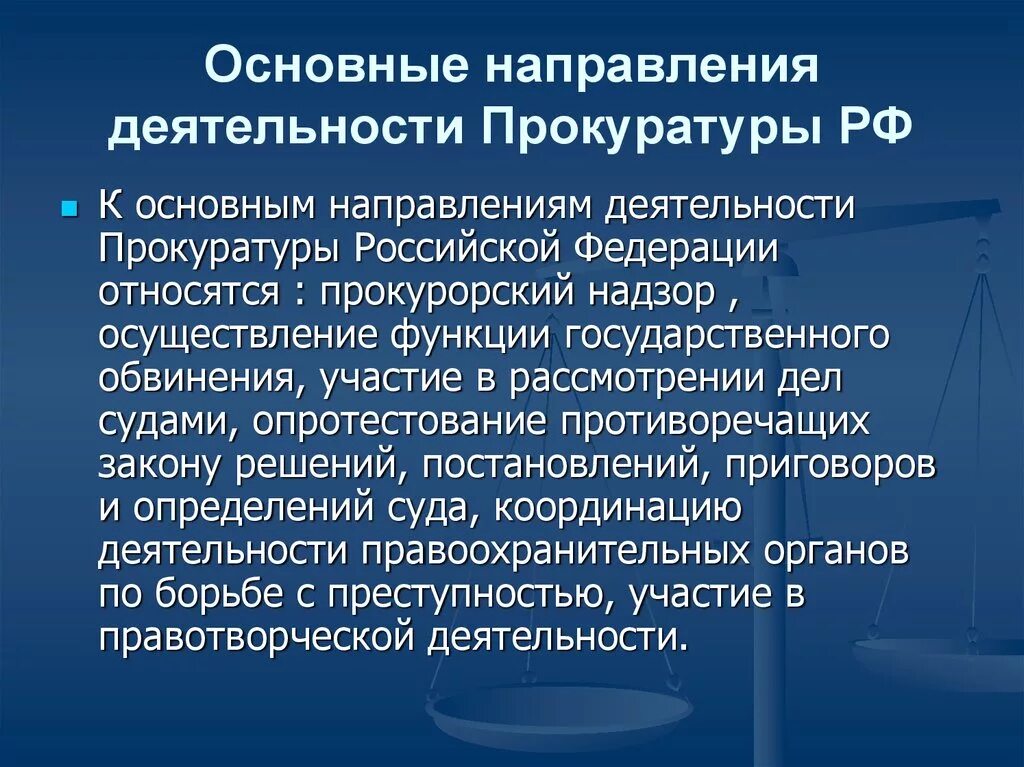 Основные направления деятельности Прокуратуры РФ

К основным направлениям деятельности Прокуратуры Российской Федерации относятся : прокурорский надзор , осуществление функции государственного обвинения, участие в рассмотрении дел судами, опротестование противоречащих закону решений, постановлений, приговоров и определений суда, координацию деятельности правоохранительных органов по борьбе с преступностью, участие в правотворческой деятельности.